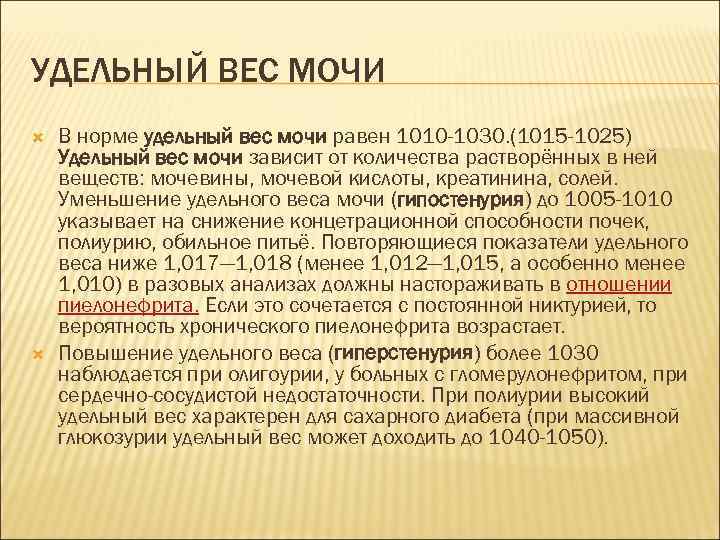 УДЕЛЬНЫЙ ВЕС МОЧИ

В норме удельный вес мочи равен 1010-1030.(1015-1025) Удельный вес мочи зависит от количества растворённых в ней веществ: мочевины, мочевой кислоты, креатинина, солей. Уменьшение удельного веса мочи (гипостенурия) до 1005-1010 указывает на снижение концетрационной способности почек, полиурию, обильное питьё. Повторяющиеся показатели удельного веса ниже 1,017—1,018 (менее 1,012—1,015, а особенно менее 1,010) в разовых анализах должны настораживать в отношении пиелонефрита. Если это сочетается с постоянной никтурией, то вероятность хронического пиелонефрита возрастает.

Повышение удельного веса (гиперстенурия) более 1030 наблюдается при олигоурии, у больных с гломерулонефритом, при сердечно-сосудистой недостаточности. При полиурии высокий удельный вес характерен для сахарного диабета (при массивной глюкозурии удельный вес может доходить до 1040-1050).